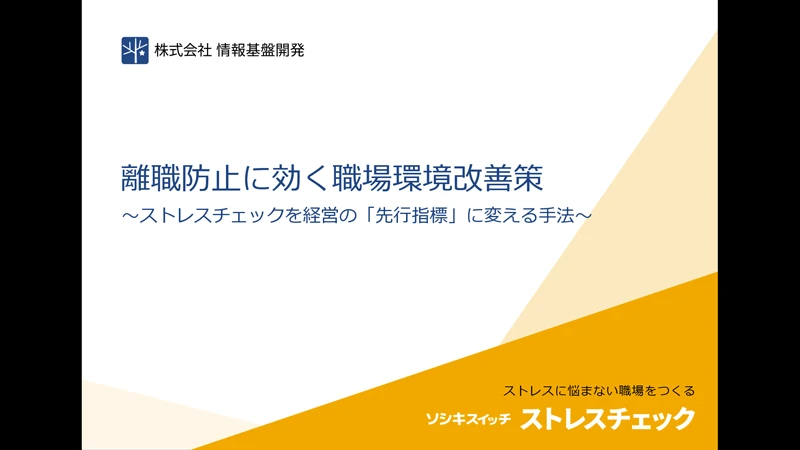 株式会社 情報基盤開発

離職防止に効く職場環境改善策
～ストレスチェックを経営の「先行指標」に変える手法～

ストレスに悩まない職場をつくる
ソシキスイッチ ストレスチェック